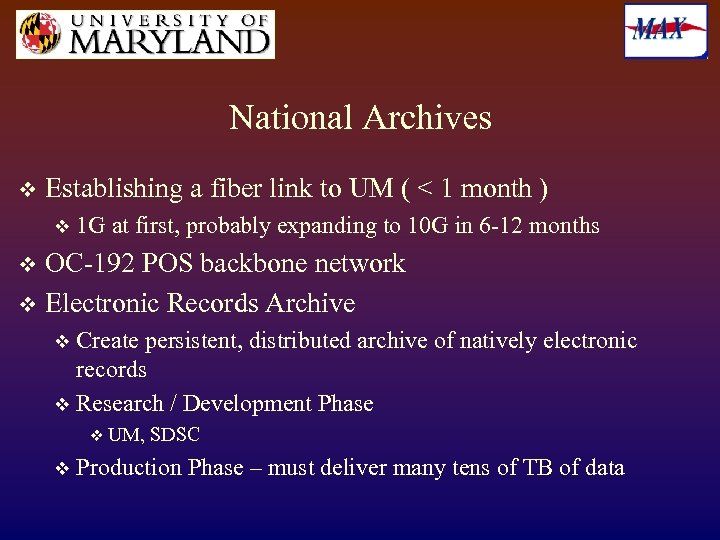 UNIVERSITY OF MARYLAND

MAX

National Archives

❖ Establishing a fiber link to UM ( < 1 month )
❖ 1G at first, probably expanding to 10G in 6-12 months
❖ OC-192 POS backbone network
❖ Electronic Records Archive
❖ Create persistent, distributed archive of natively electronic records
❖ Research / Development Phase
❖ UM, SDSC
❖ Production Phase – must deliver many tens of TB of data